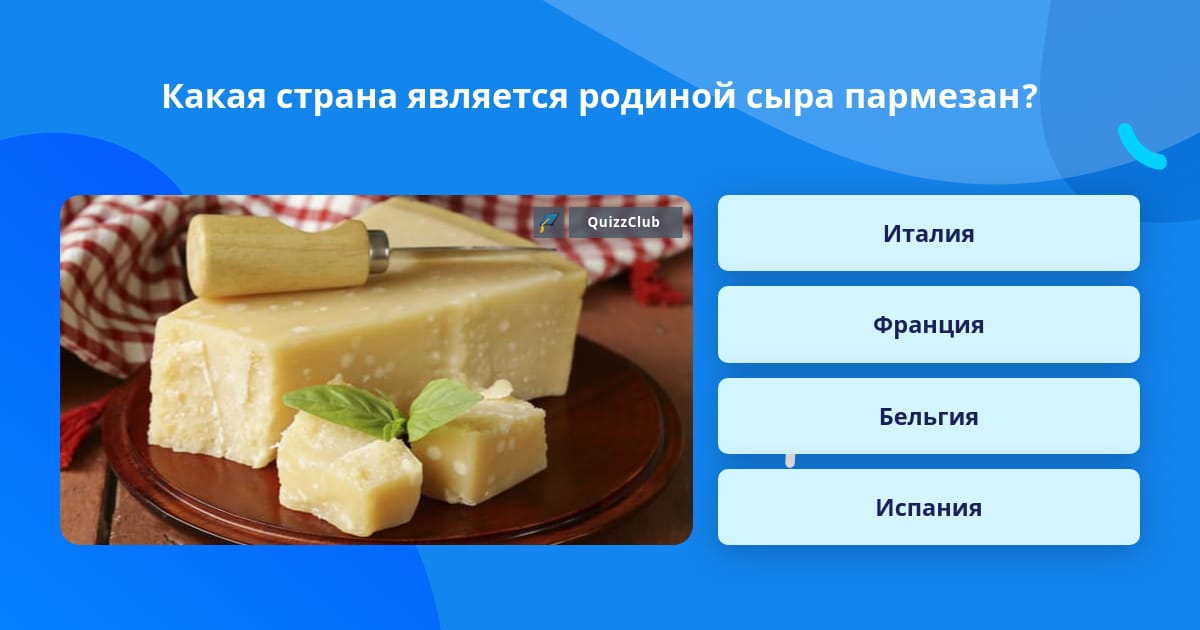 Какая страна является родиной сыра пармезан?

QuizzClub

Италия

Франция

Бельгия

Испания